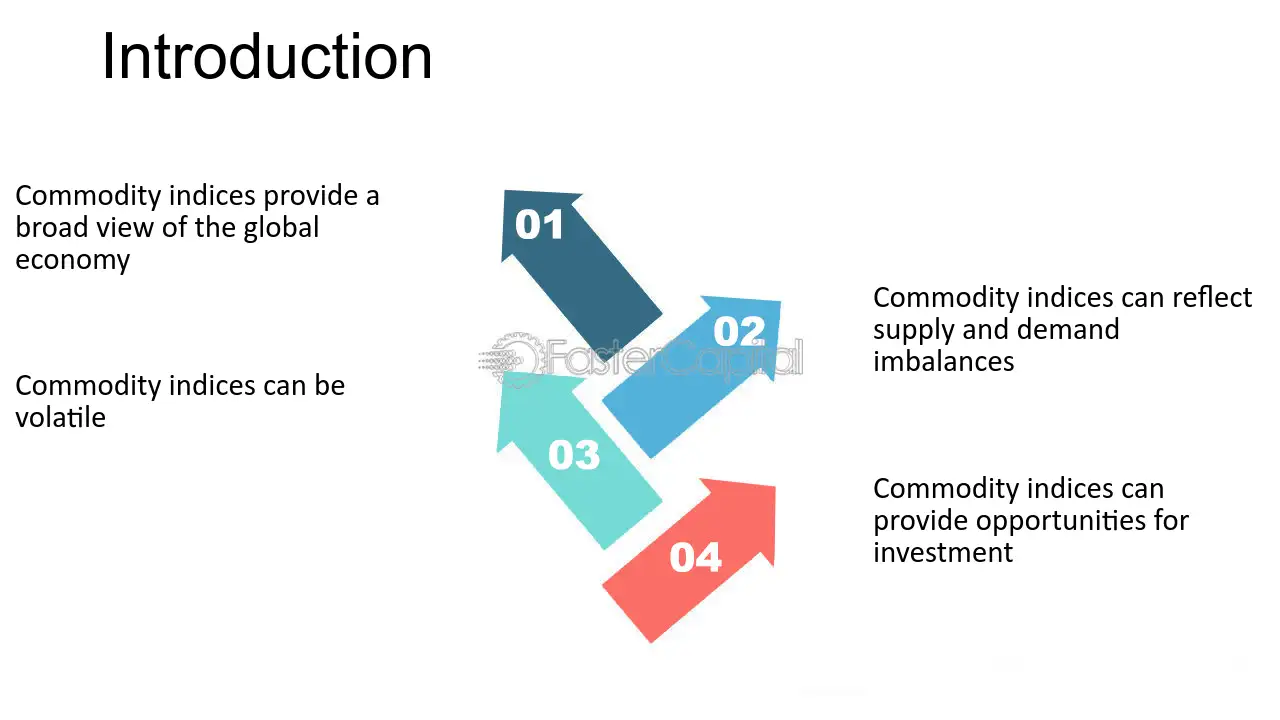 Introduction

Commodity indices provide a broad view of the global economy

Commodity indices can be volatile

01

02

03

04

Commodity indices can reflect supply and demand imbalances

Commodity indices can provide opportunities for investment

FasterCapital